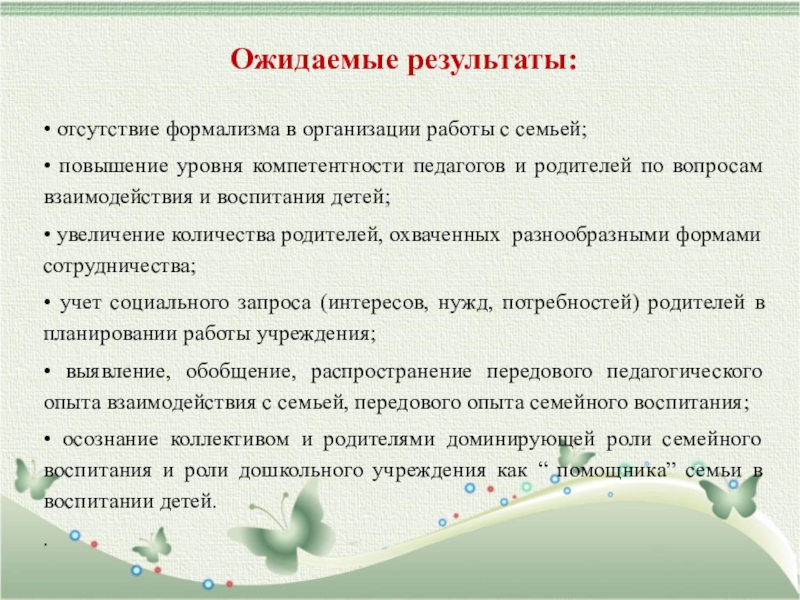 Ожидаемые результаты:

• отсутствие формализма в организации работы с семьей;

• повышение уровня компетентности педагогов и родителей по вопросам взаимодействия и воспитания детей;

• увеличение количества родителей, охваченных разнообразными формами сотрудничества;

• учет социального запроса (интересов, нужд, потребностей) родителей в планировании работы учреждения;

• выявление, обобщение, распространение передового педагогического опыта взаимодействия с семьей, передового опыта семейного воспитания;

• осознание коллективом и родителями доминирующей роли семейного воспитания и роли дошкольного учреждения как “ помощника” семьи в воспитании детей.

.